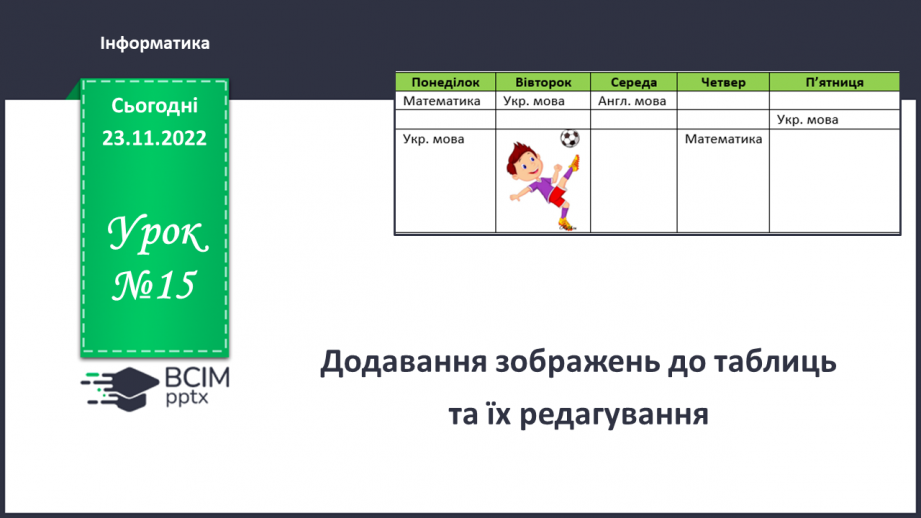 Інформатика

Сьогодні
23.11.2022

Урок
№15

ВСІМ
pptx

| Понеділок | Вівторок | Середа | Четвер | П'ятниця |
|---|---|---|---|---|
| Математика | Укр. мова | Англ. мова | | |
| | | | | Укр. мова |
| Укр. мова | | | Математика | |

Додавання зображень до таблиць
та їх редагування